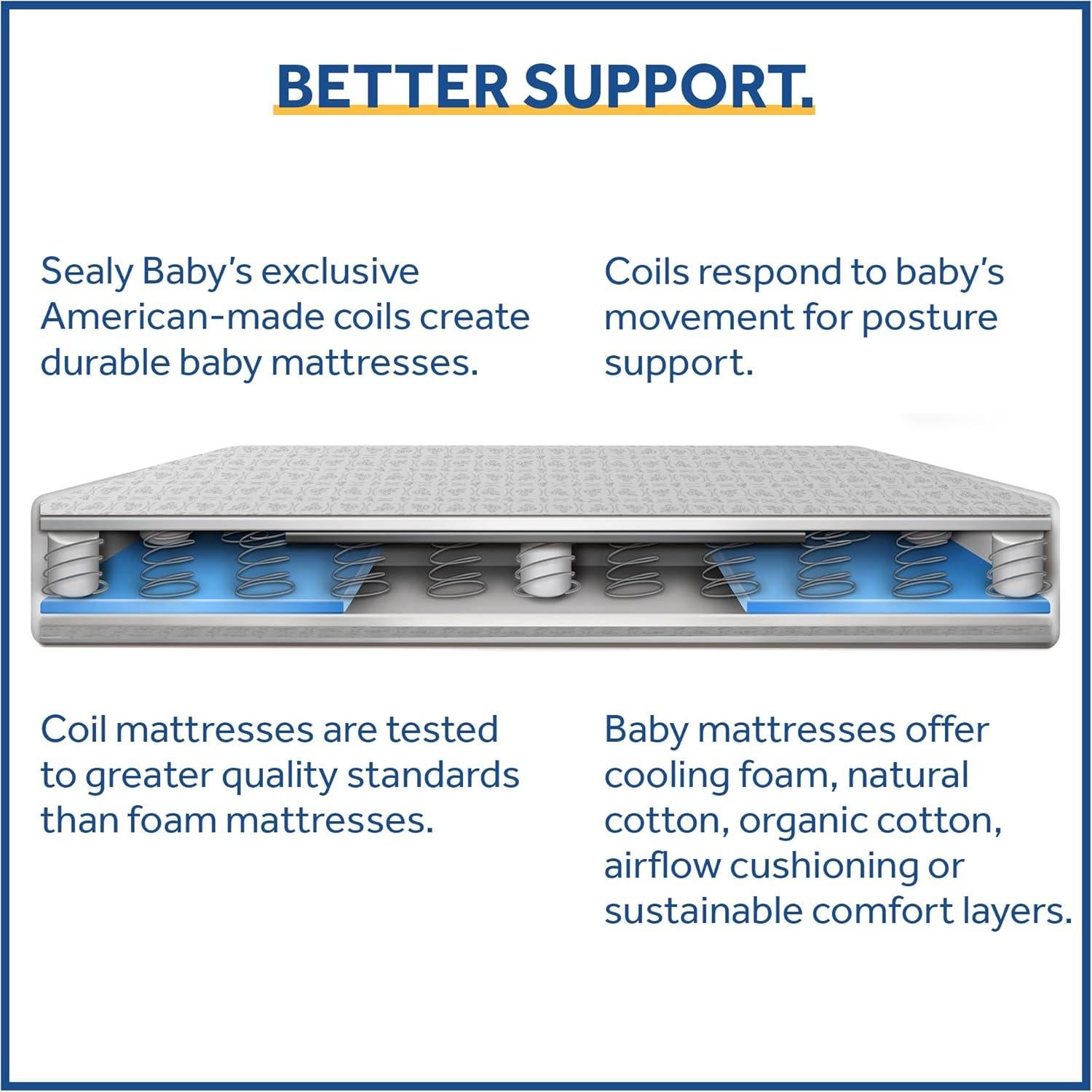 BETTER SUPPORT.

Sealy Baby's exclusive American-made coils create durable baby mattresses.

Coils respond to baby's movement for posture support.

Coil mattresses are tested to greater quality standards than foam mattresses.

Baby mattresses offer cooling foam, natural cotton, organic cotton, airflow cushioning or sustainable comfort layers.